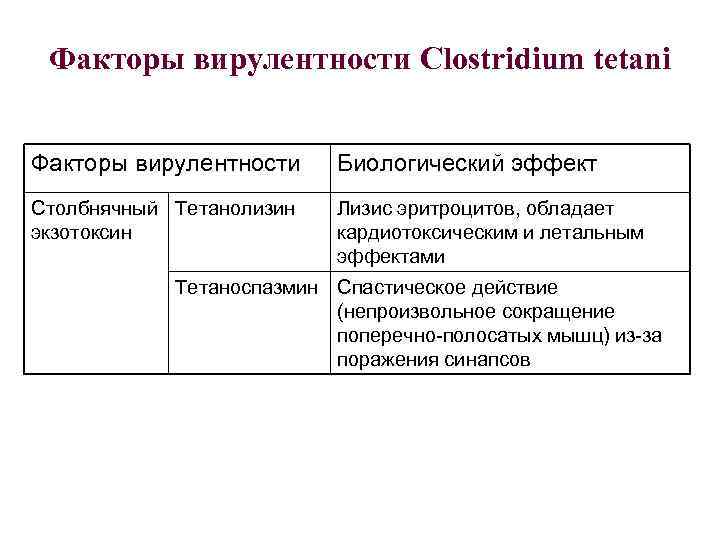 Факторы вирулентности Clostridium tetani

| Факторы вирулентности | | Биологический эффект |
|---|---|---|
| Столбнячный экзотоксин | Тетанолизин | Лизис эритроцитов, обладает кардиотоксическим и летальным эффектами |
| | Тетаноспазмин | Спастическое действие (непроизвольное сокращение поперечно-полосатых мышц) из-за поражения синапсов |